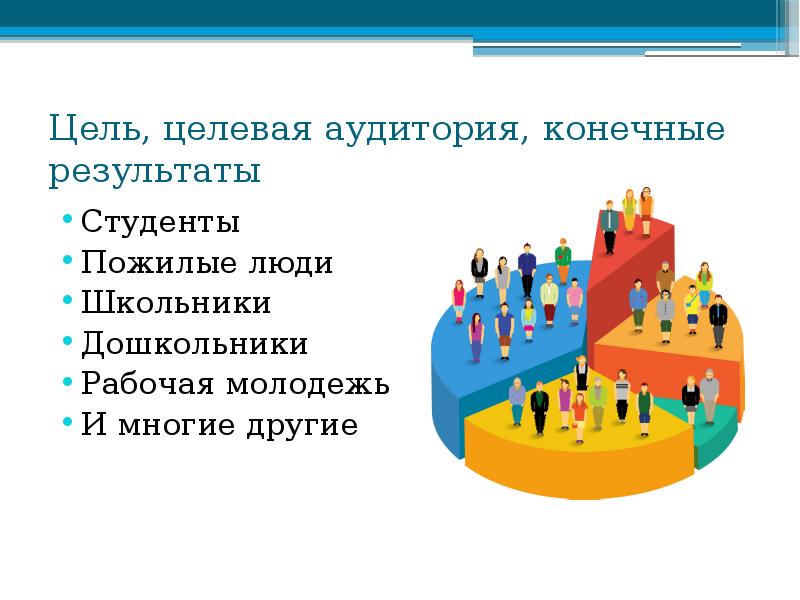 Цель, целевая аудитория, конечные результаты

• Студенты
• Пожилые люди
• Школьники
• Дошкольники
• Рабочая молодежь
• И многие другие